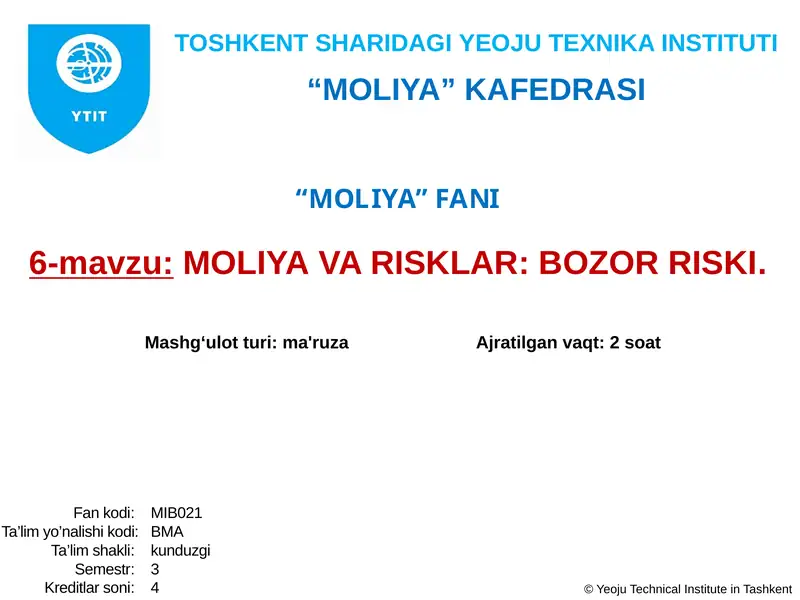 YTIT

TOSHKENT SHARIDAGI YEOJU TEXNIKA INSTITUTI

“MOLIYA” KAFEDRASI

“MOLIYA” FANI

6-mavzu: MOLIYA VA RISKLAR: BOZOR RISKI.

Mashg‘ulot turi: ma'ruza

Ajratilgan vaqt: 2 soat

| | |
|---|---|
| Fan kodi: | MIB021 |
| Ta’lim yo’nalishi kodi: | BMA |
| Ta’lim shakli: | kunduzgi |
| Semestr: | 3 |
| Kreditlar soni: | 4 |

© Yeoju Technical Institute in Tashkent